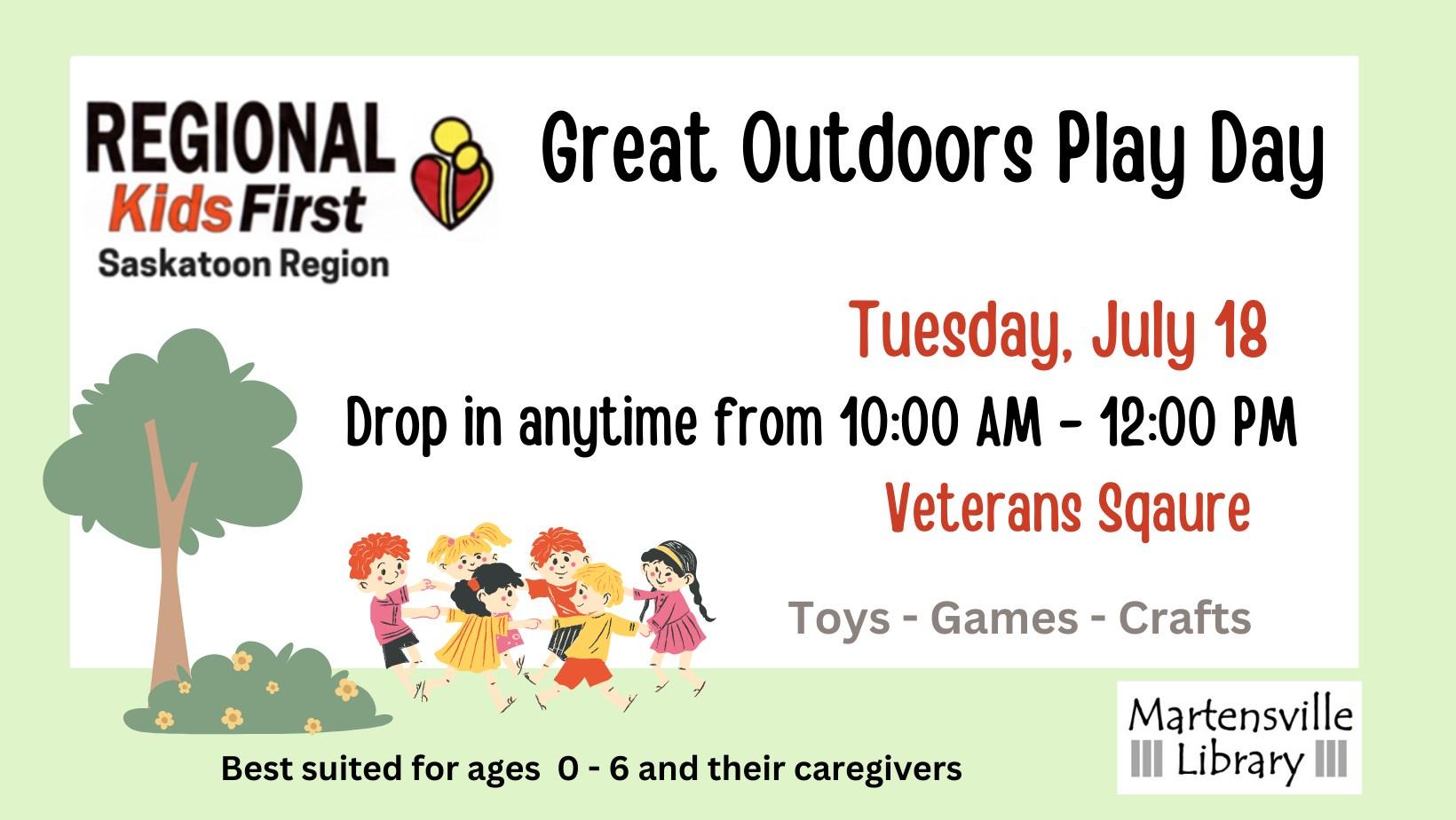 REGIONAL
KidsFirst
Saskatoon Region

Great Outdoors Play Day

Tuesday, July 18

Drop in anytime from 10:00 AM - 12:00 PM

Veterans Sqaure

Toys - Games - Crafts

Best suited for ages 0 - 6 and their caregivers

Martensville Library